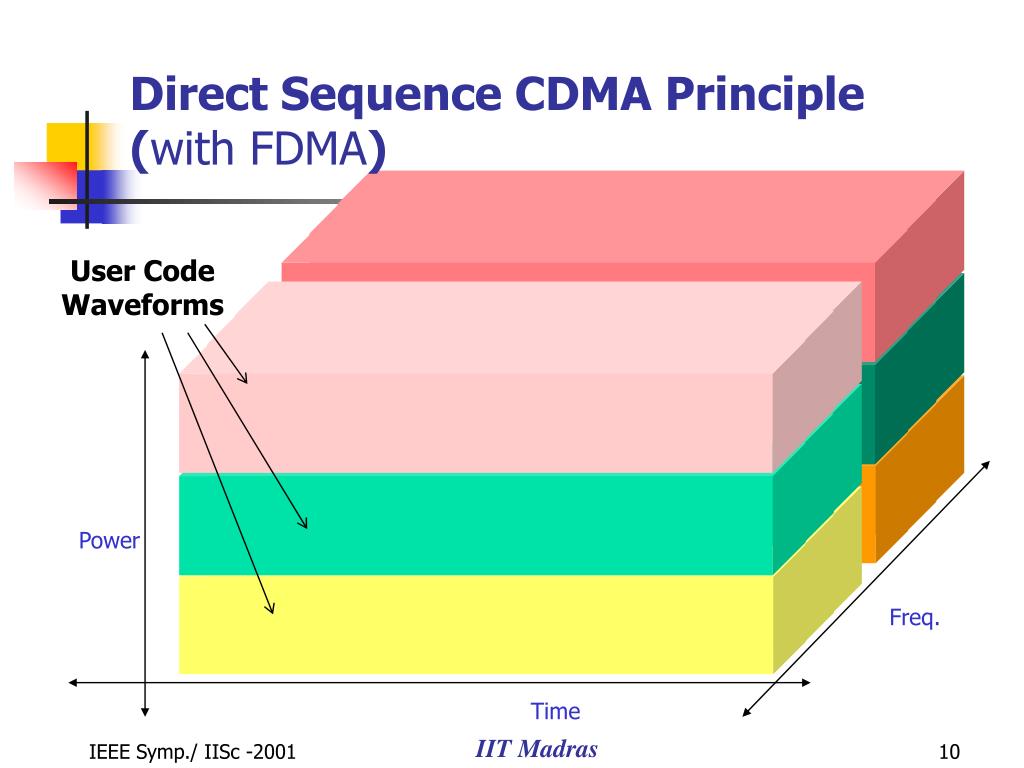 Direct Sequence CDMA Principle (with FDMA)

User Code Waveforms

Power

Freq.

Time

IEEE Symp./ IISc -2001

IIT Madras

10